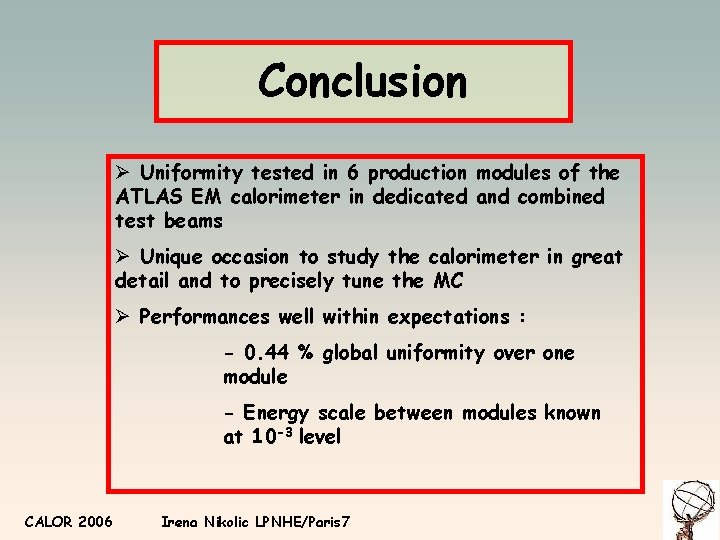 Conclusion

➢ Uniformity tested in 6 production modules of the ATLAS EM calorimeter in dedicated and combined test beams

➢ Unique occasion to study the calorimeter in great detail and to precisely tune the MC

➢ Performances well within expectations :

- 0.44 % global uniformity over one module

- Energy scale between modules known at $10^{-3}$ level

CALOR 2006

Irena Nikolic LPNHE/Paris7